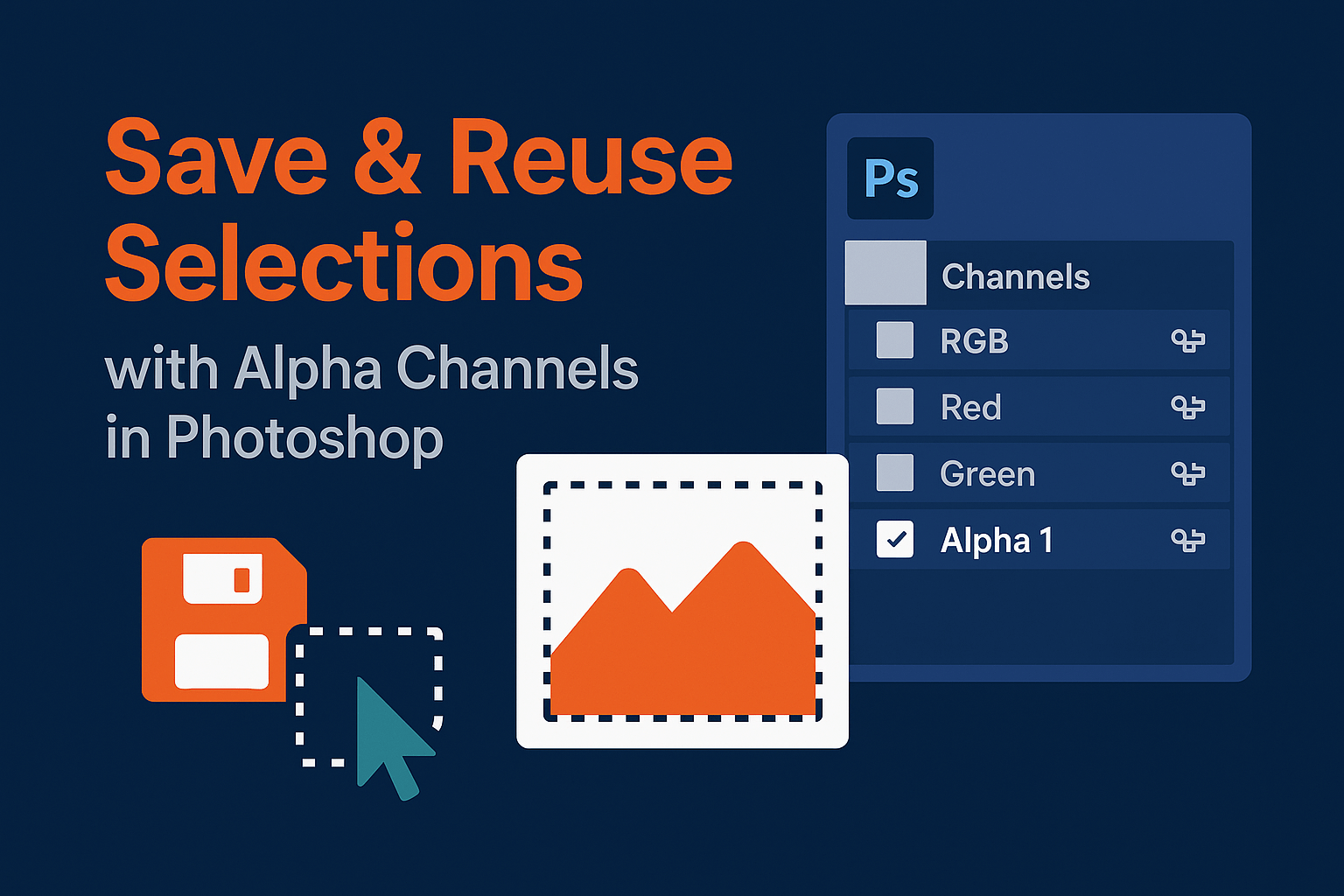 Save & Reuse Selections
with Alpha Channels in Photoshop

Ps

Channels
RGB
Red
Green
Alpha 1